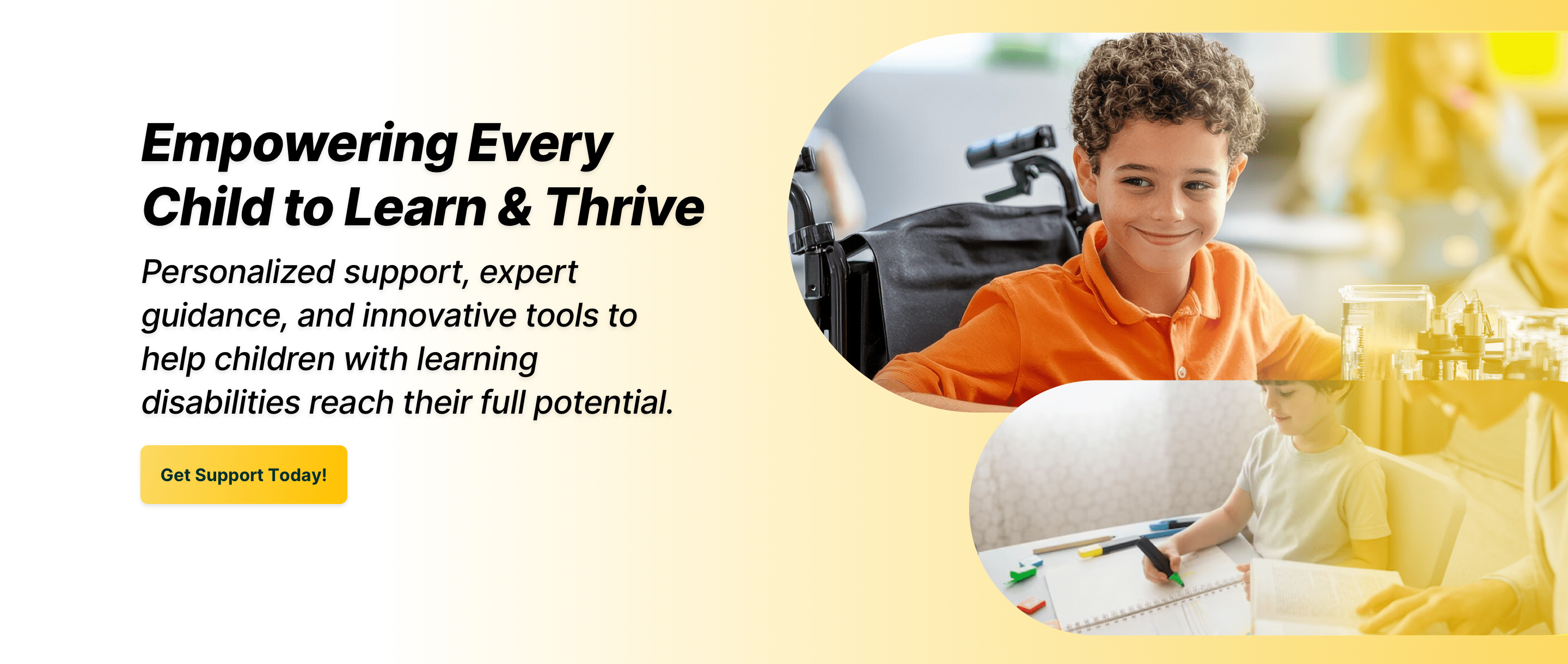 Empowering Every Child to Learn & Thrive

Personalized support, expert guidance, and innovative tools to help children with learning disabilities reach their full potential.

Get Support Today!